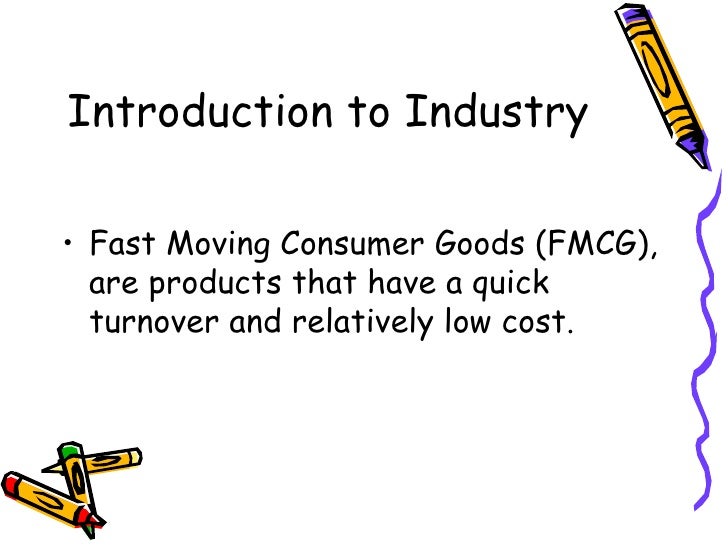 Introduction to Industry

• Fast Moving Consumer Goods (FMCG), are products that have a quick turnover and relatively low cost.